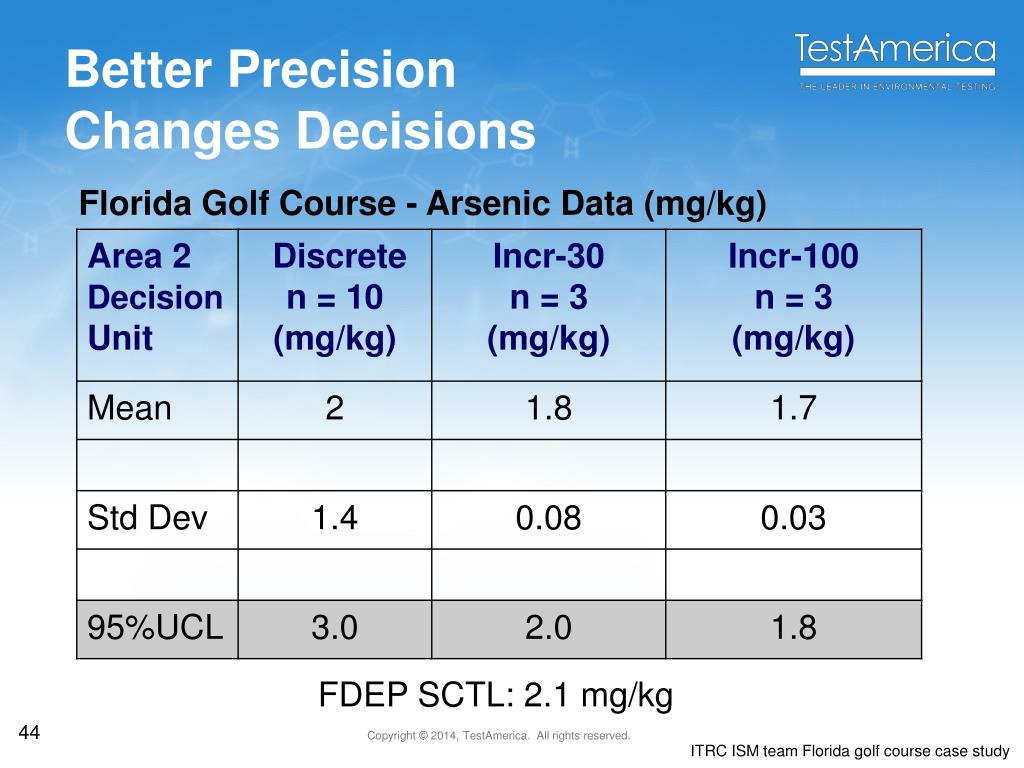 Better Precision
Changes Decisions

TestAmerica
THE LEADER IN ENVIRONMENTAL TESTING

Florida Golf Course - Arsenic Data (mg/kg)

| Area 2 Decision Unit | Discrete n = 10 (mg/kg) | Incr-30 n = 3 (mg/kg) | Incr-100 n = 3 (mg/kg) |
|---|---|---|---|
| Mean | 2 | 1.8 | 1.7 |
| | | | |
| Std Dev | 1.4 | 0.08 | 0.03 |
| | | | |
| 95%UCL | 3.0 | 2.0 | 1.8 |

FDEP SCTL: 2.1 mg/kg

44

Copyright © 2014, TestAmerica. All rights reserved.

ITRC ISM team Florida golf course case study